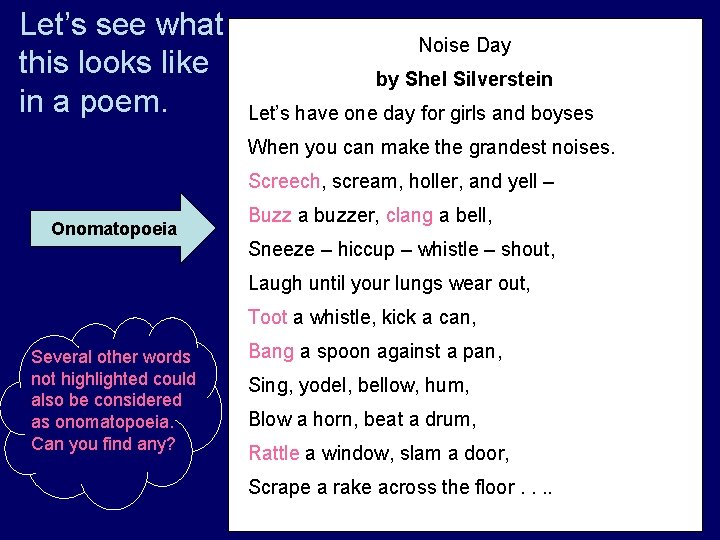 Let's see what this looks like in a poem.

Onomatopoeia

Several other words not highlighted could also be considered as onomatopoeia. Can you find any?

Noise Day

by Shel Silverstein

Let's have one day for girls and boyses

When you can make the grandest noises.

Screech, scream, holler, and yell –

Buzz a buzzer, clang a bell,

Sneeze – hiccup – whistle – shout,

Laugh until your lungs wear out,

Toot a whistle, kick a can,

Bang a spoon against a pan,

Sing, yodel, bellow, hum,

Blow a horn, beat a drum,

Rattle a window, slam a door,

Scrape a rake across the floor . . ..